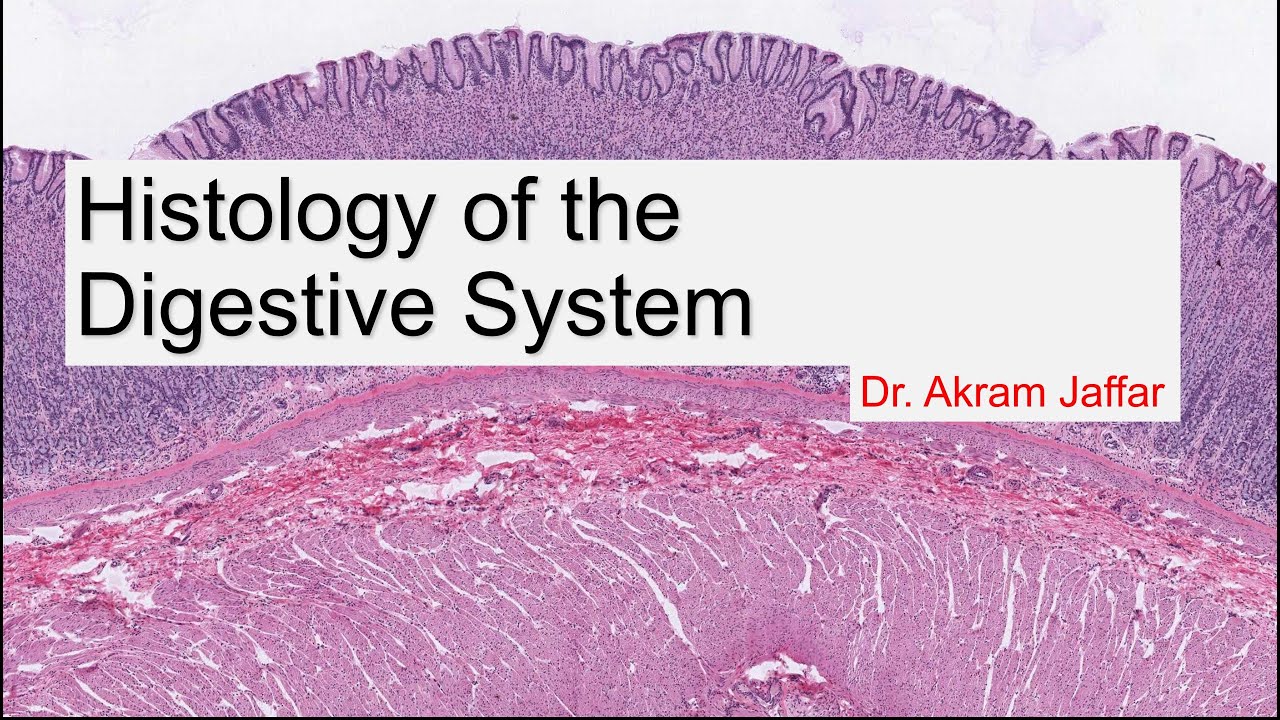 Histology of the Digestive System

Dr. Akram Jaffar